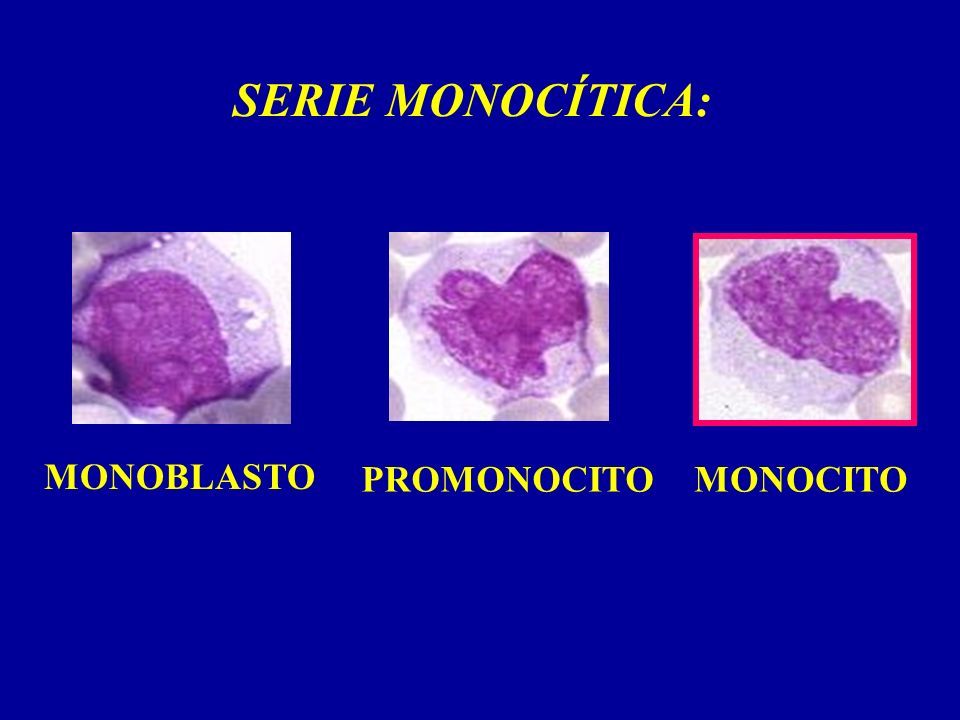 SERIE MONOCÍTICA:

MONOBLASTO

PROMONOCITO

MONOCITO